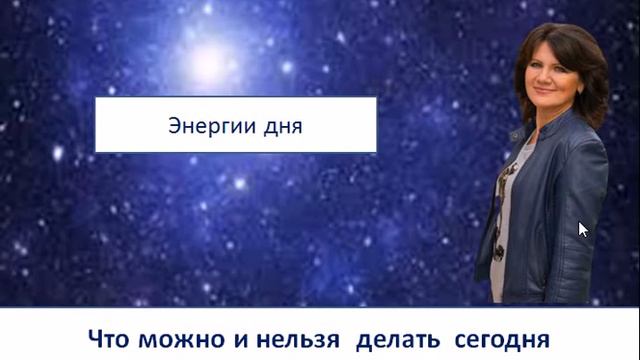 Энергии дня

Что можно и нельзя делать сегодня